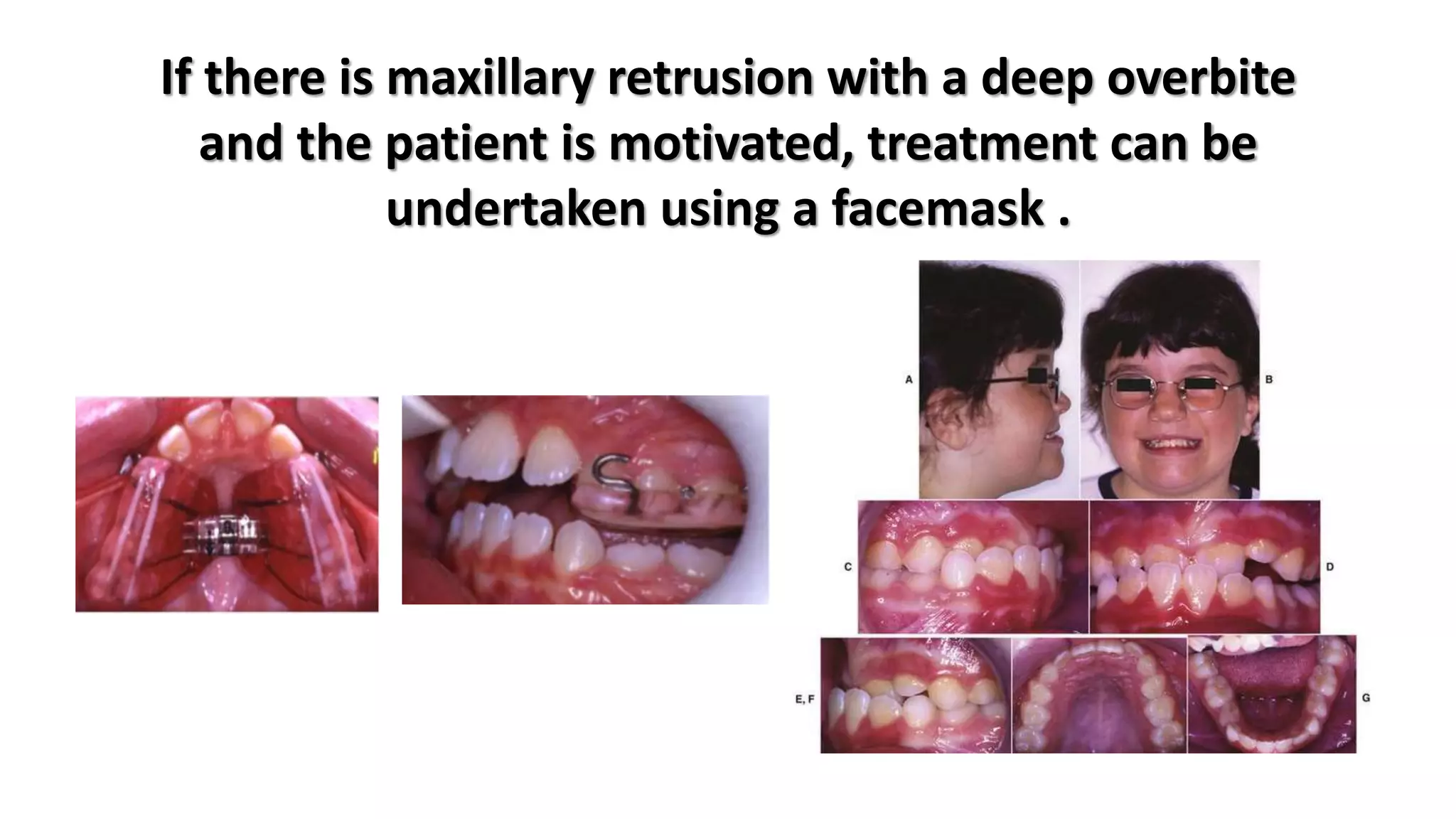 If there is maxillary retrusion with a deep overbite and the patient is motivated, treatment can be undertaken using a facemask .

A

B

C

D

E, F

G